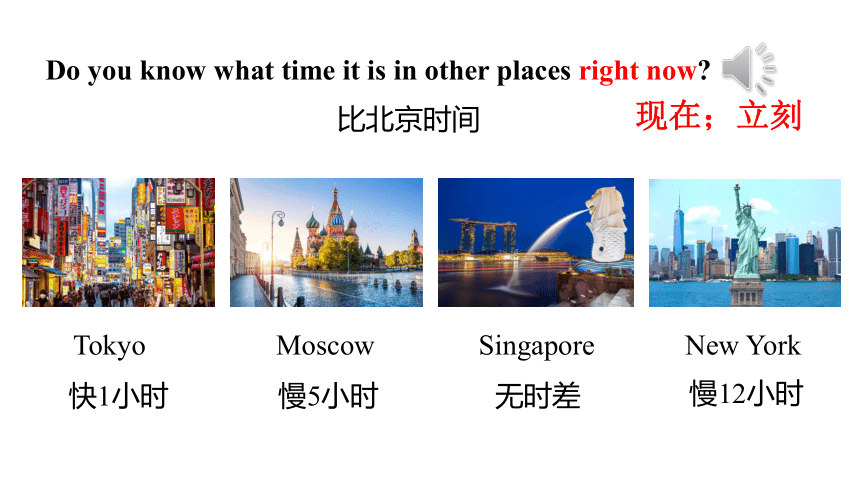 Do you know what time it is in other places right now?

比北京时间

现在；立刻

Tokyo
快1小时

Moscow
慢5小时

Singapore
无时差

New York
慢12小时